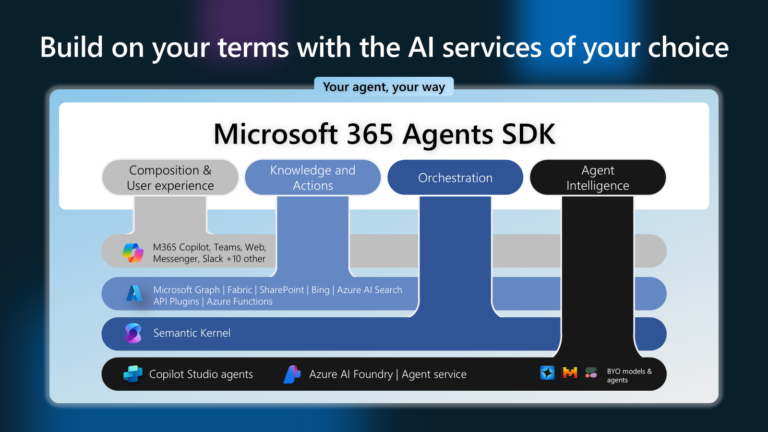 Build on your terms with the AI services of your choice

Your agent, your way

Microsoft 365 Agents SDK

Composition & User experience

Knowledge and Actions

Orchestration

Agent Intelligence

M365 Copilot, Teams, Web, Messenger, Slack +10 other

Microsoft Graph | Fabric | SharePoint | Bing | Azure AI Search API Plugins | Azure Functions

Semantic Kernel

Copilot Studio agents

Azure AI Foundry | Agent service

BYO models & agents